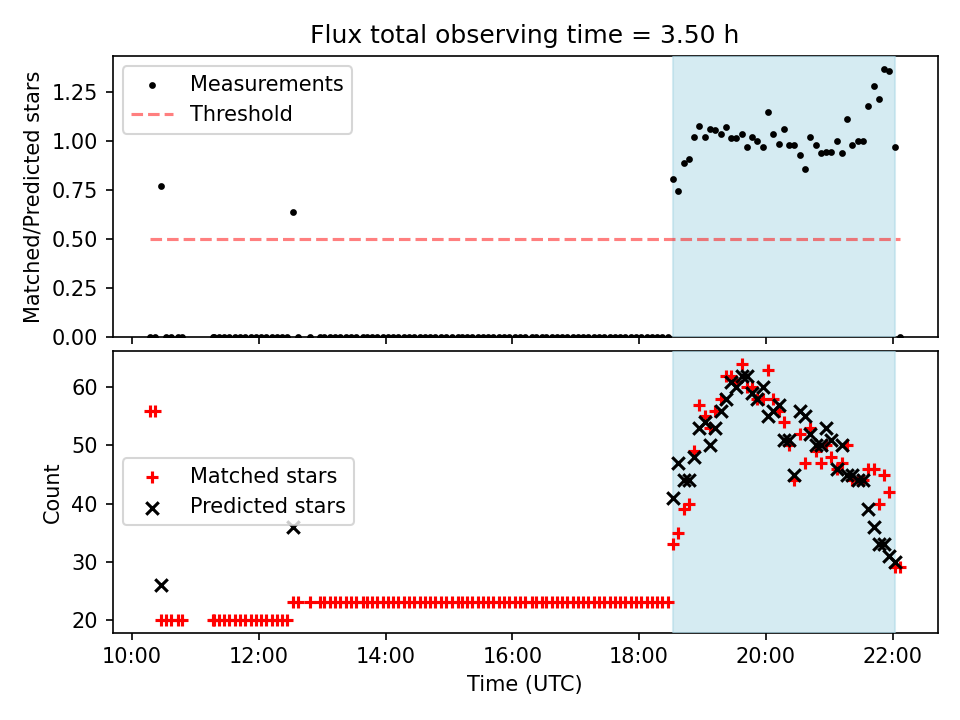 Flux total observing time = 3.50 h

Matched/Predicted stars

1.25
1.00
0.75
0.50
0.25
0.00

Measurements
Threshold

Count

60
50
40
30
20

Matched stars
Predicted stars

10:00
12:00
14:00
16:00
18:00
20:00
22:00

Time (UTC)